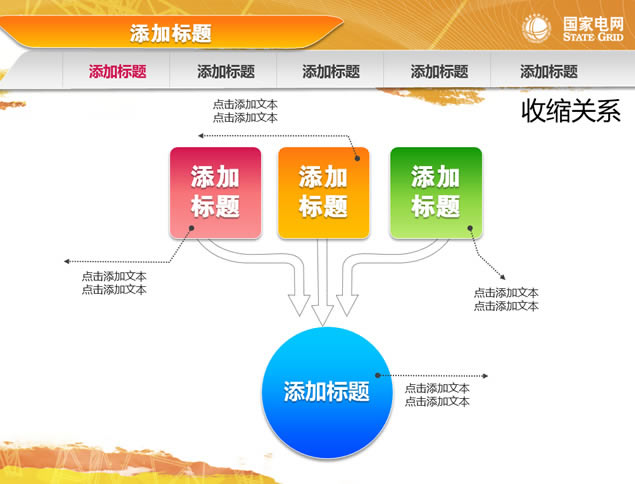 添加标题

国家电网
STATE GRID

添加标题 添加标题 添加标题 添加标题 添加标题

收缩关系

点击添加文本
点击添加文本

添加标题

添加标题

添加标题

点击添加文本
点击添加文本

点击添加文本
点击添加文本

添加标题

点击添加文本
点击添加文本